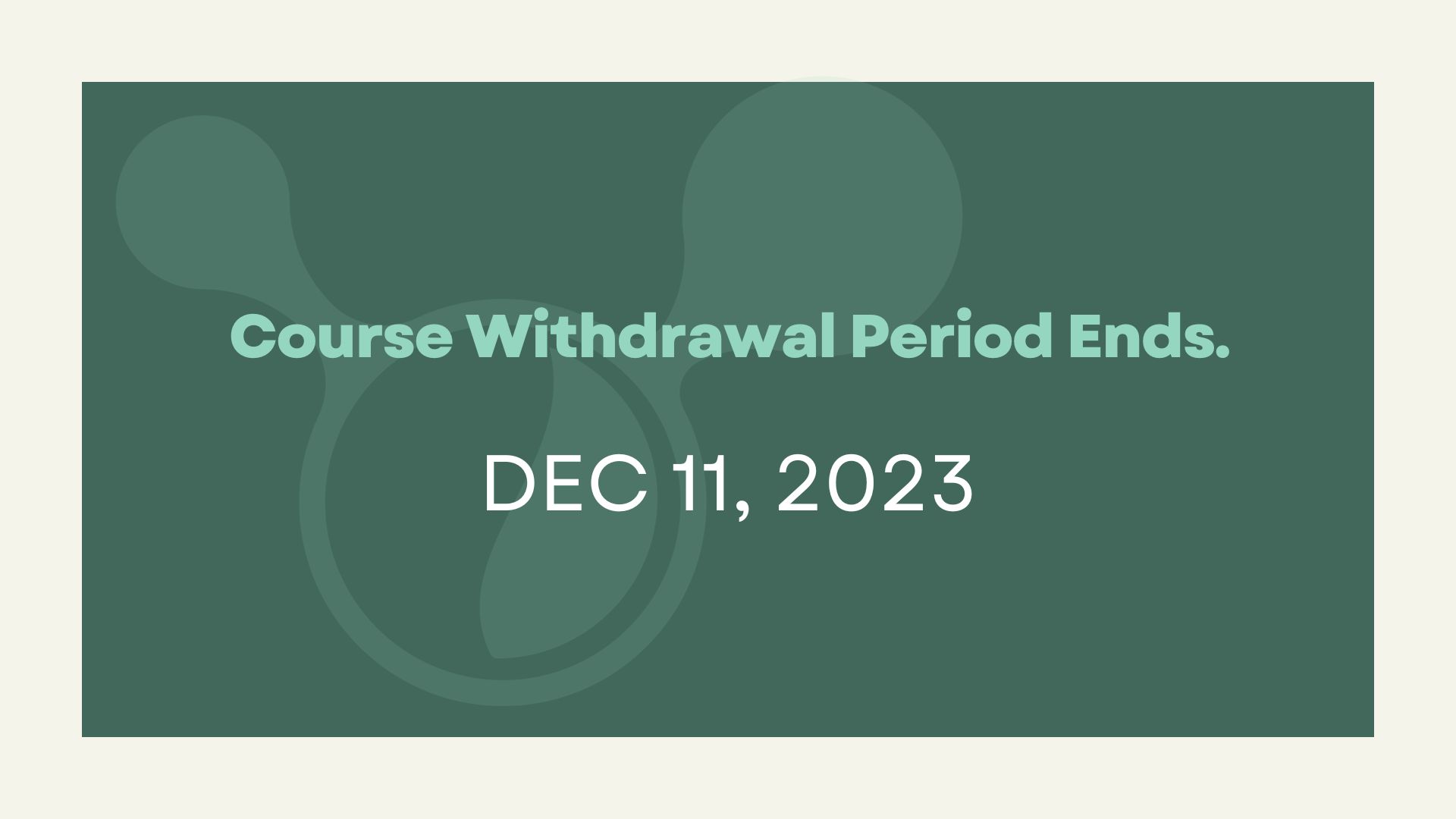 Course Withdrawal Period Ends.

DEC 11, 2023